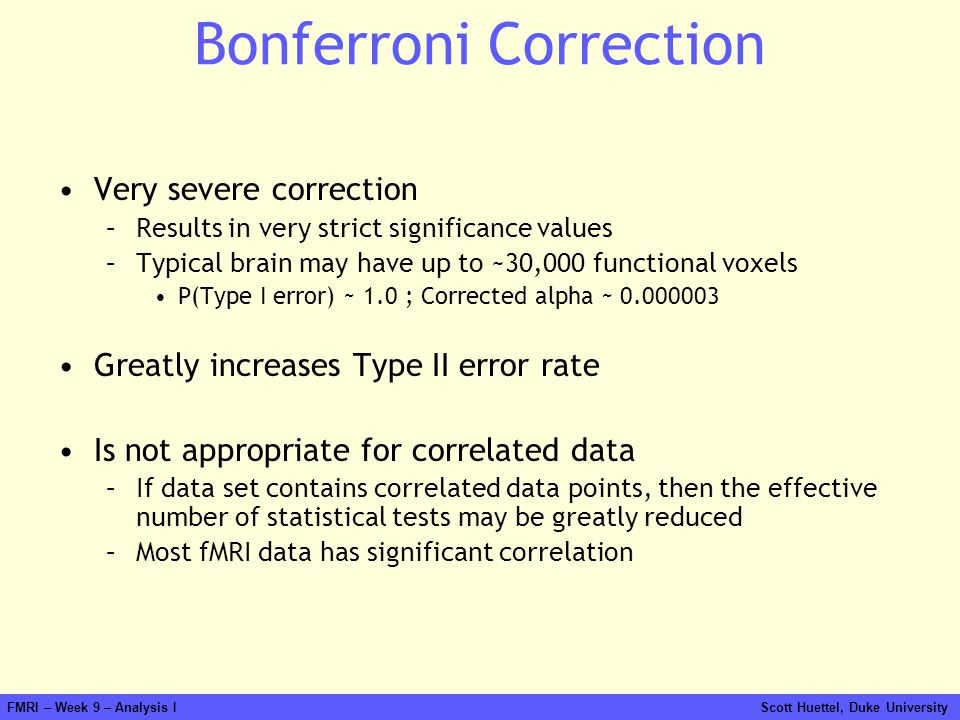 Bonferroni Correction

• Very severe correction
– Results in very strict significance values
– Typical brain may have up to ~30,000 functional voxels
• P(Type I error) ~ 1.0 ; Corrected alpha ~ 0.000003

• Greatly increases Type II error rate

• Is not appropriate for correlated data
– If data set contains correlated data points, then the effective number of statistical tests may be greatly reduced
– Most fMRI data has significant correlation

FMRI – Week 9 – Analysis I

Scott Huettel, Duke University